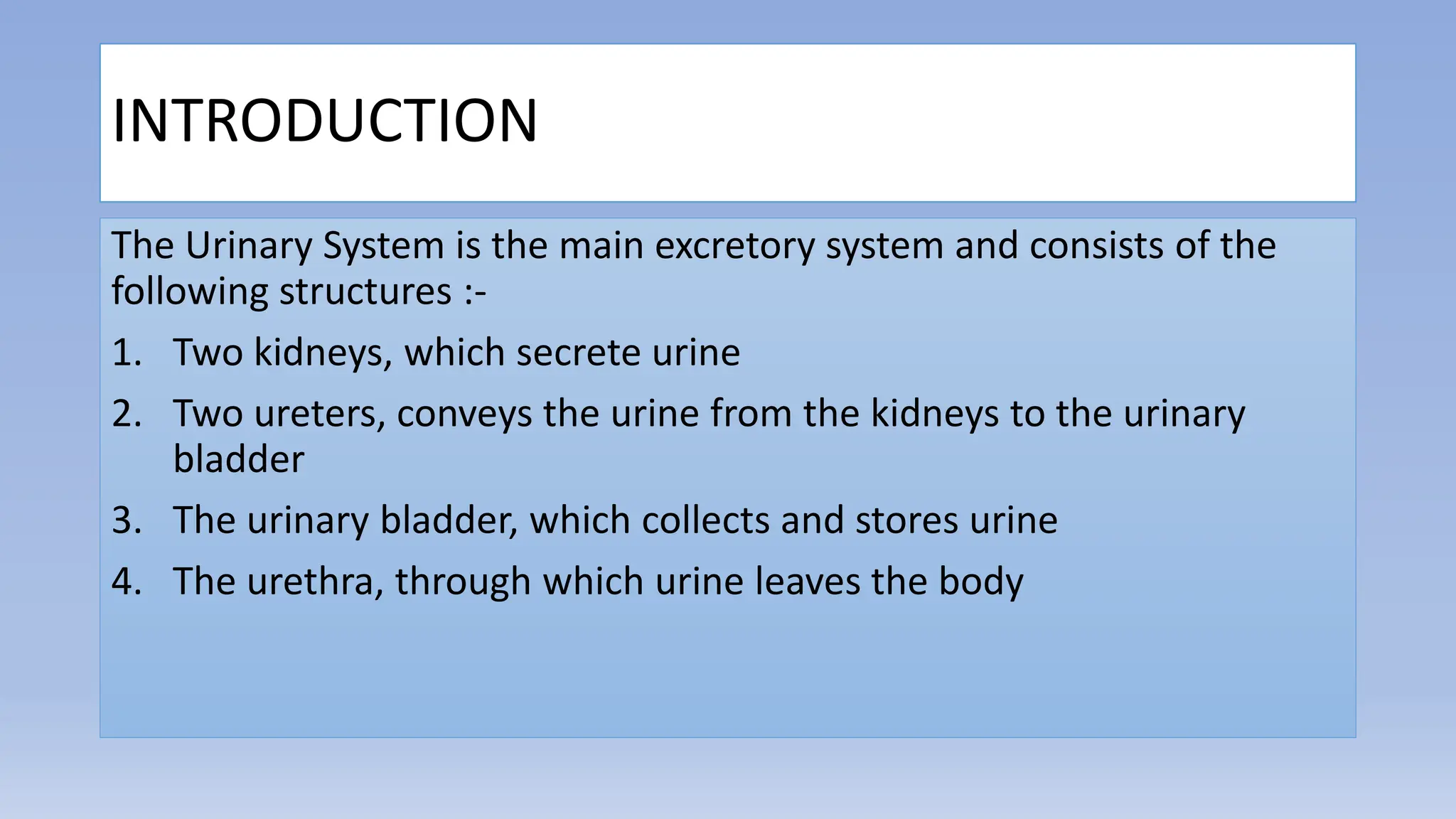 INTRODUCTION

The Urinary System is the main excretory system and consists of the following structures :-

1. Two kidneys, which secrete urine
2. Two ureters, conveys the urine from the kidneys to the urinary bladder
3. The urinary bladder, which collects and stores urine
4. The urethra, through which urine leaves the body